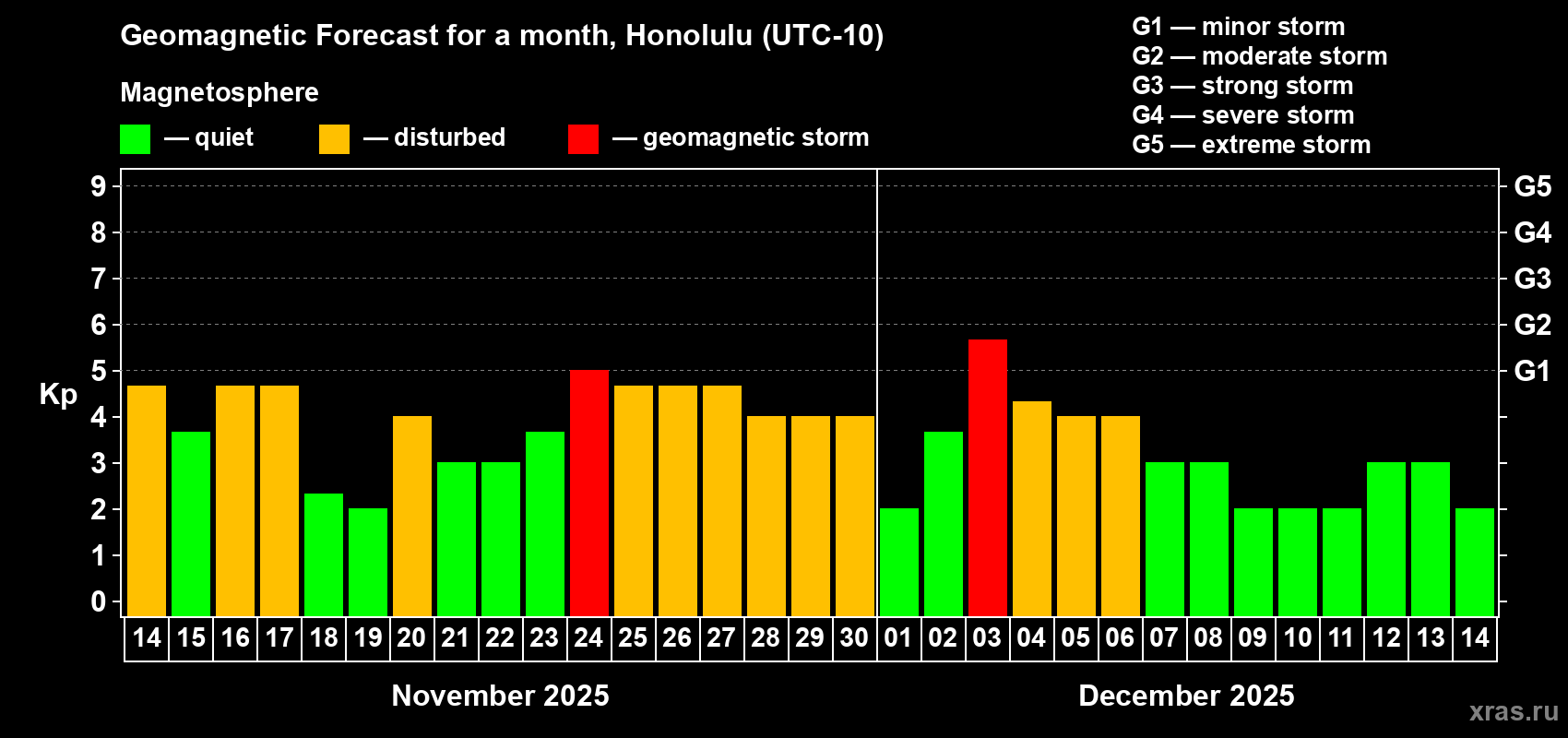 Geomagnetic Forecast for a month, Honolulu (UTC-10)

Magnetosphere

— quiet — disturbed — geomagnetic storm

G1 — minor storm
G2 — moderate storm
G3 — strong storm
G4 — severe storm
G5 — extreme storm

Kp

9
8
7
6
5
4
3
2
1
0

G5
G4
G3
G2
G1

14 15 16 17 18 19 20 21 22 23 24 25 26 27 28 29 30 01 02 03 04 05 06 07 08 09 10 11 12 13 14

November 2025

December 2025

xras.ru